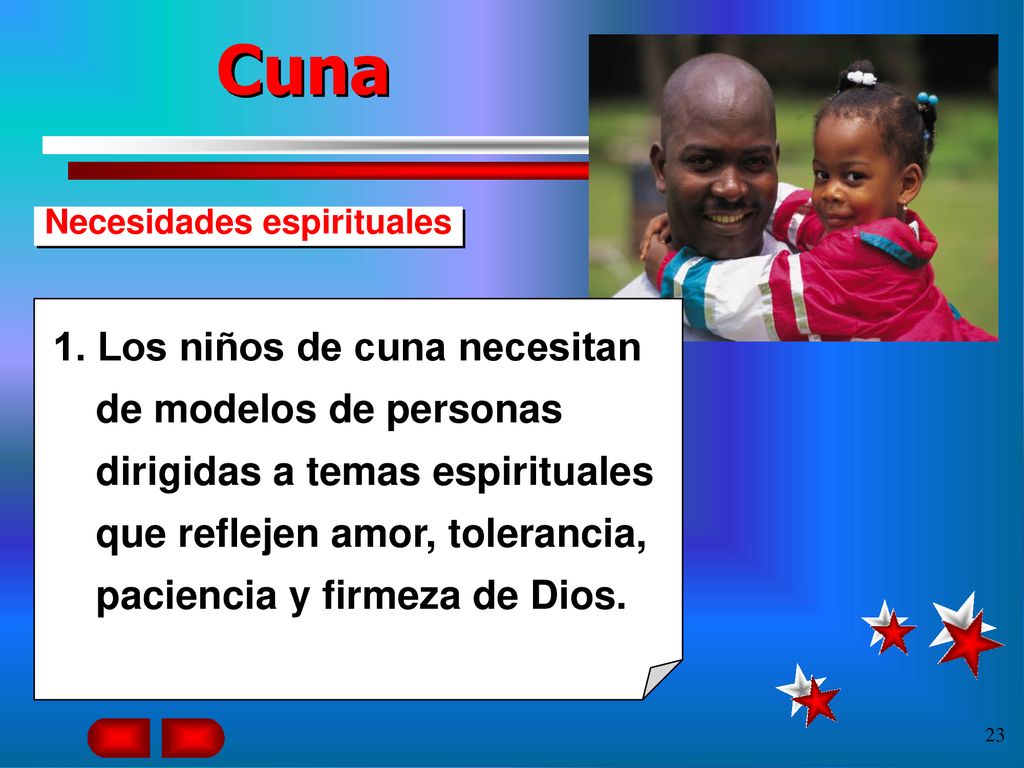 Cuna

Necesidades espirituales

1. Los niños de cuna necesitan de modelos de personas dirigidas a temas espirituales que reflejen amor, tolerancia, paciencia y firmeza de Dios.

23